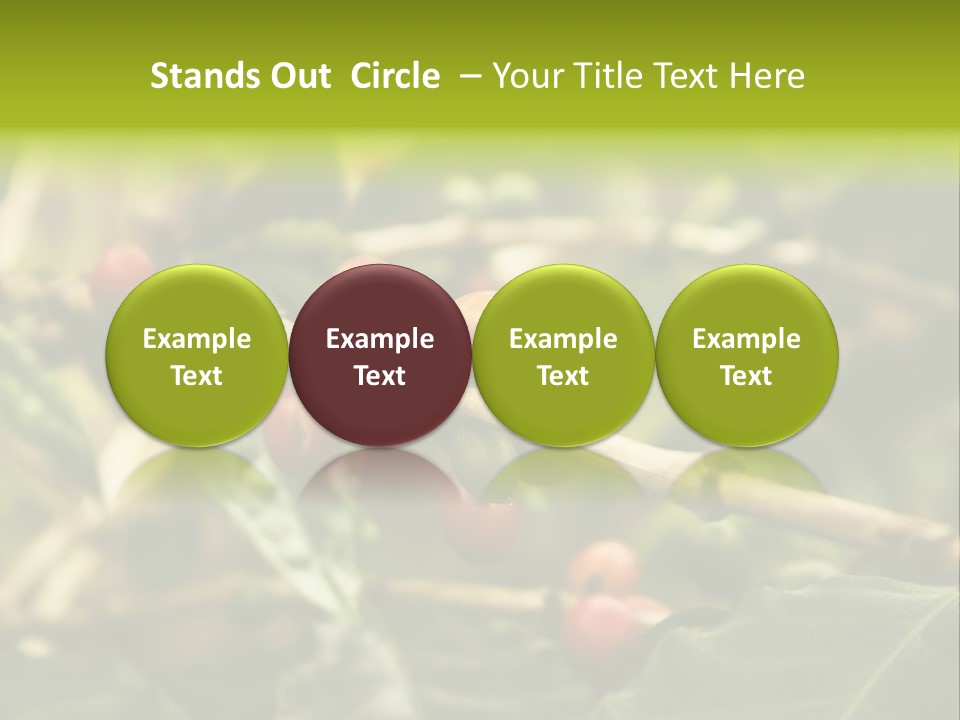 Stands Out Circle – Your Title Text Here

Example Text

Example Text

Example Text

Example Text